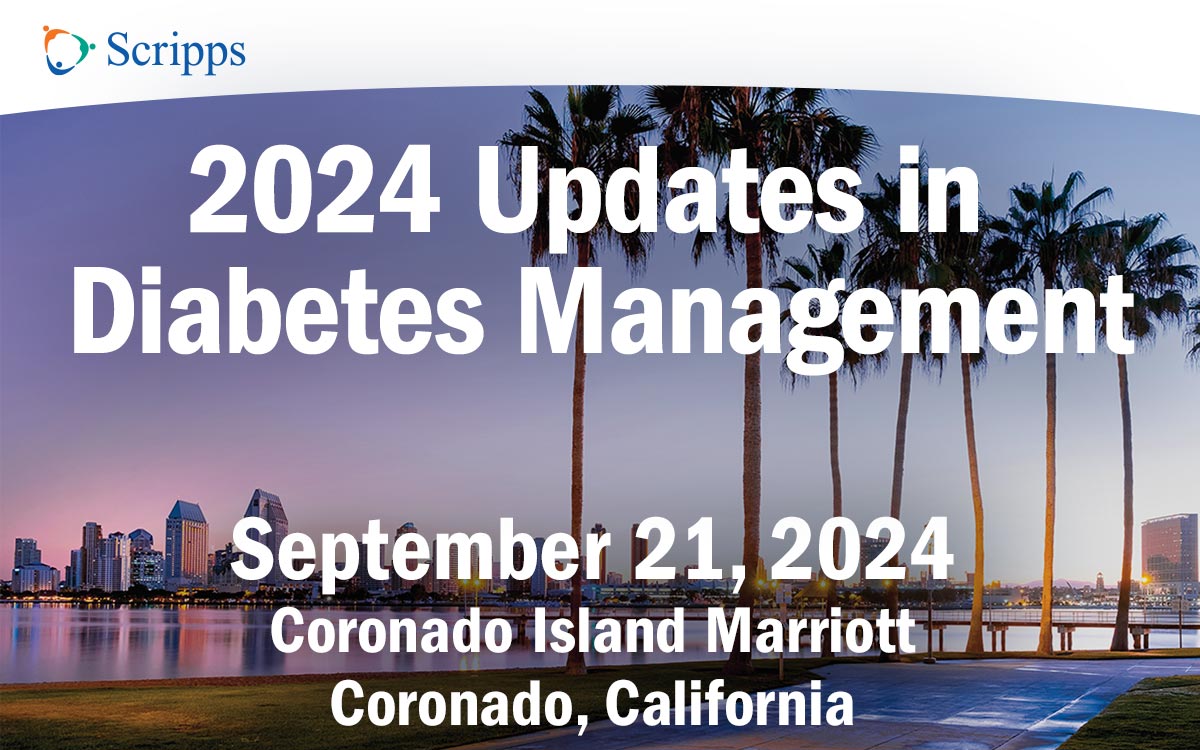 Scripps

2024 Updates in Diabetes Management

September 21, 2024
Coronado Island Marriott
Coronado, California